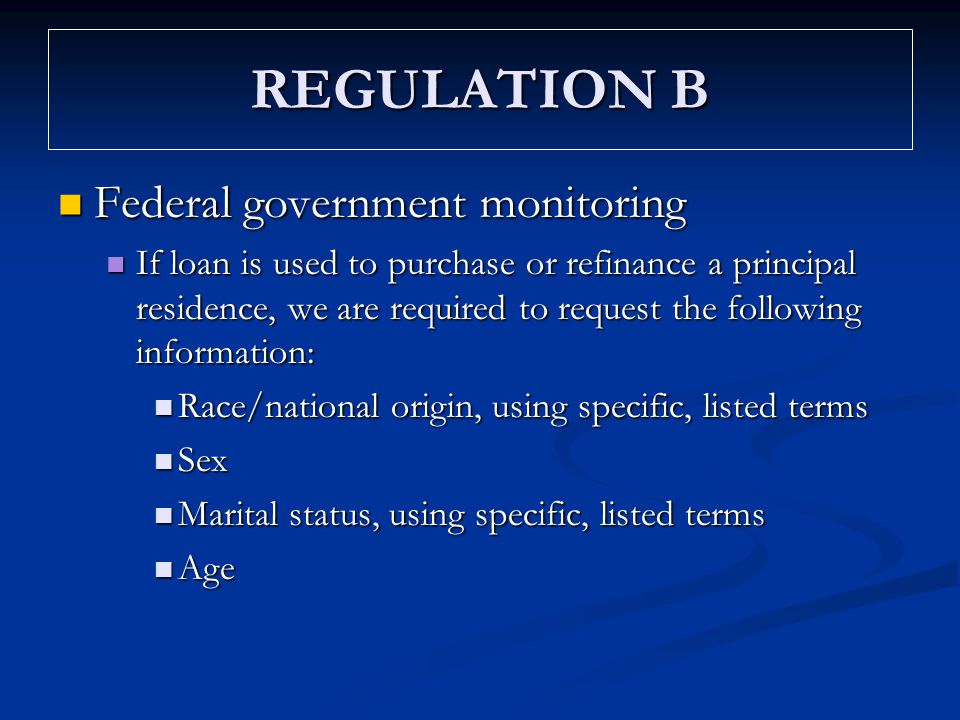 REGULATION B

Federal government monitoring

If loan is used to purchase or refinance a principal residence, we are required to request the following information:

Race/national origin, using specific, listed terms

Sex

Marital status, using specific, listed terms

Age